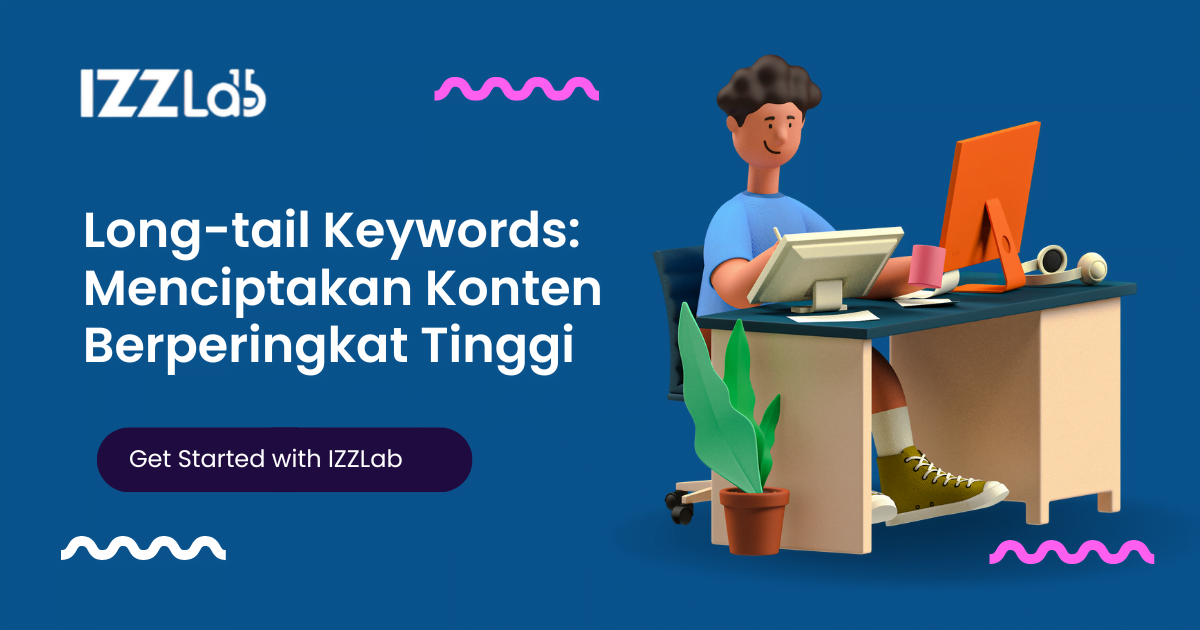 IZZLab

Long-tail Keywords: Menciptakan Konten Berperingkat Tinggi

Get Started with IZZLab